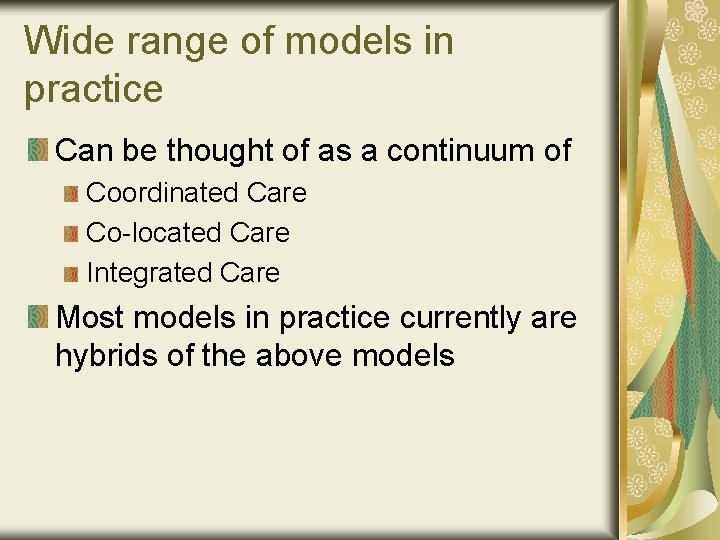 Wide range of models in practice

Can be thought of as a continuum of

Coordinated Care

Co-located Care

Integrated Care

Most models in practice currently are hybrids of the above models